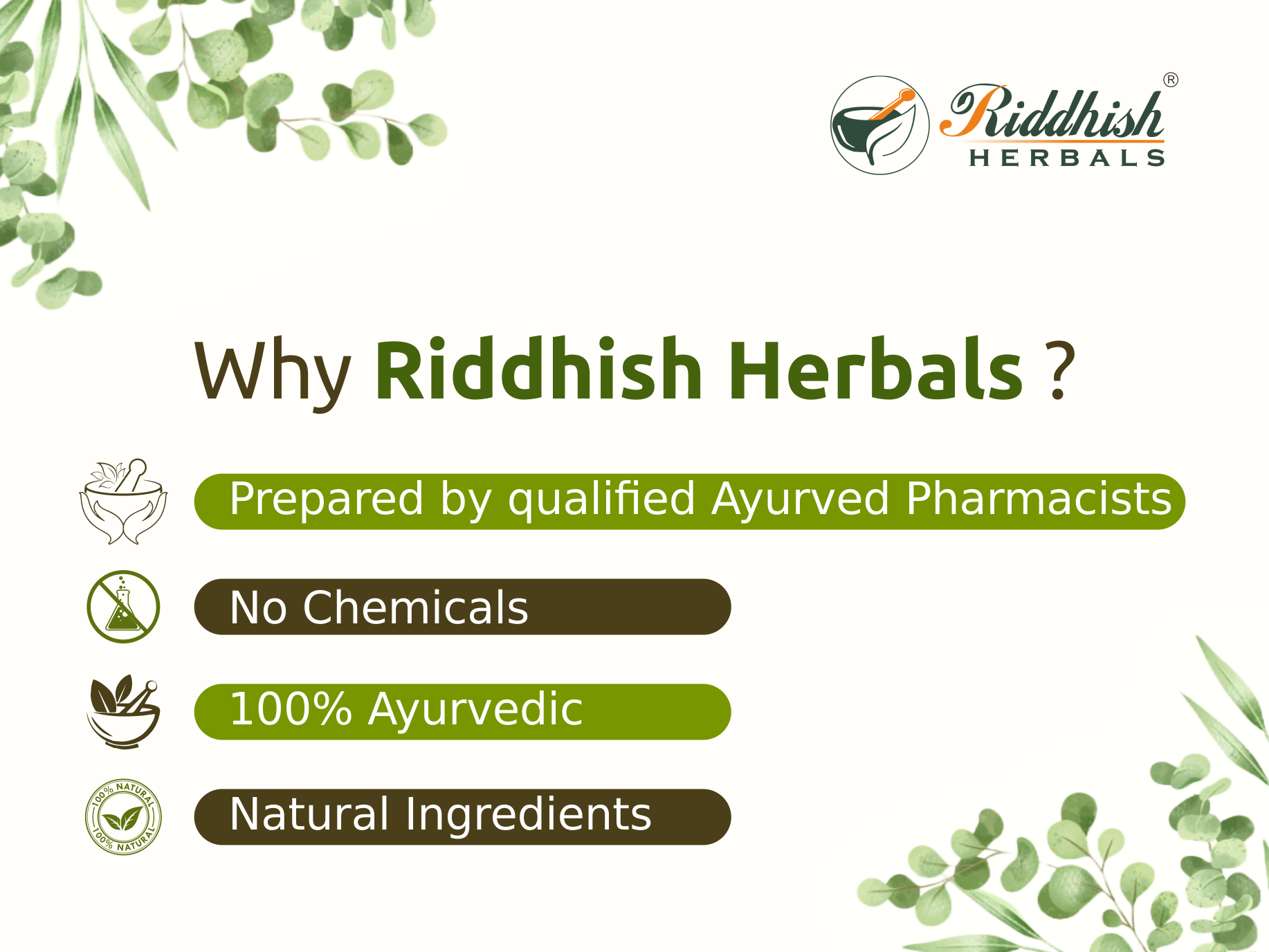 Riddhish®
HERBALS

Why Riddhish Herbals ?

Prepared by qualified Ayurved Pharmacists

No Chemicals

100% Ayurvedic

100% NATURAL 100% NATURAL

Natural Ingredients